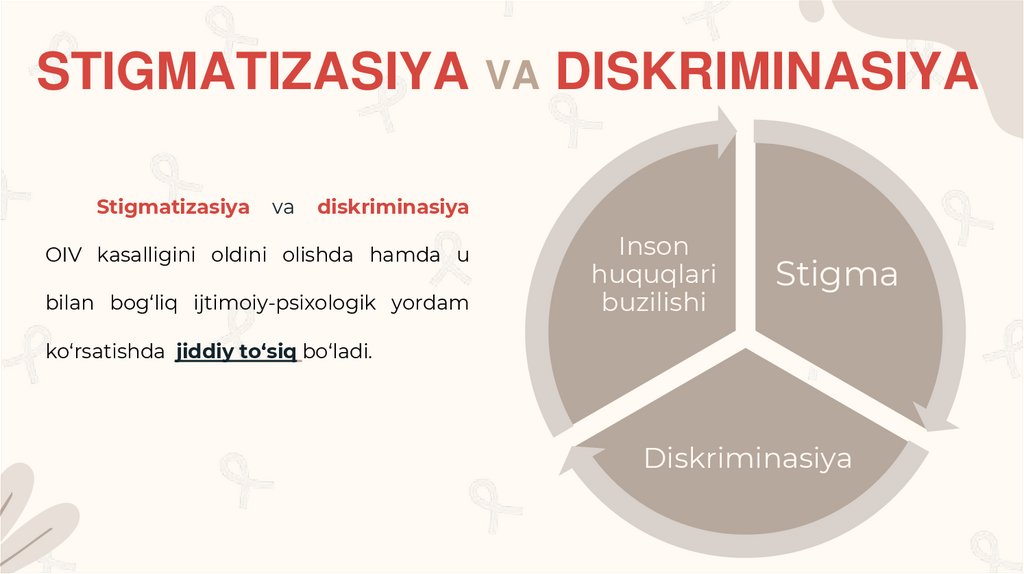 STIGMATIZASIYA VA DISKRIMINASIYA

Stigmatizasiya va diskriminasiya OIV kasalligini oldini olishda hamda u bilan bog‘liq ijtimoiy-psixologik yordam ko‘rsatishda jiddiy to‘siq bo‘ladi.

Inson huquqlari buzilishi

Stigma

Diskriminasiya